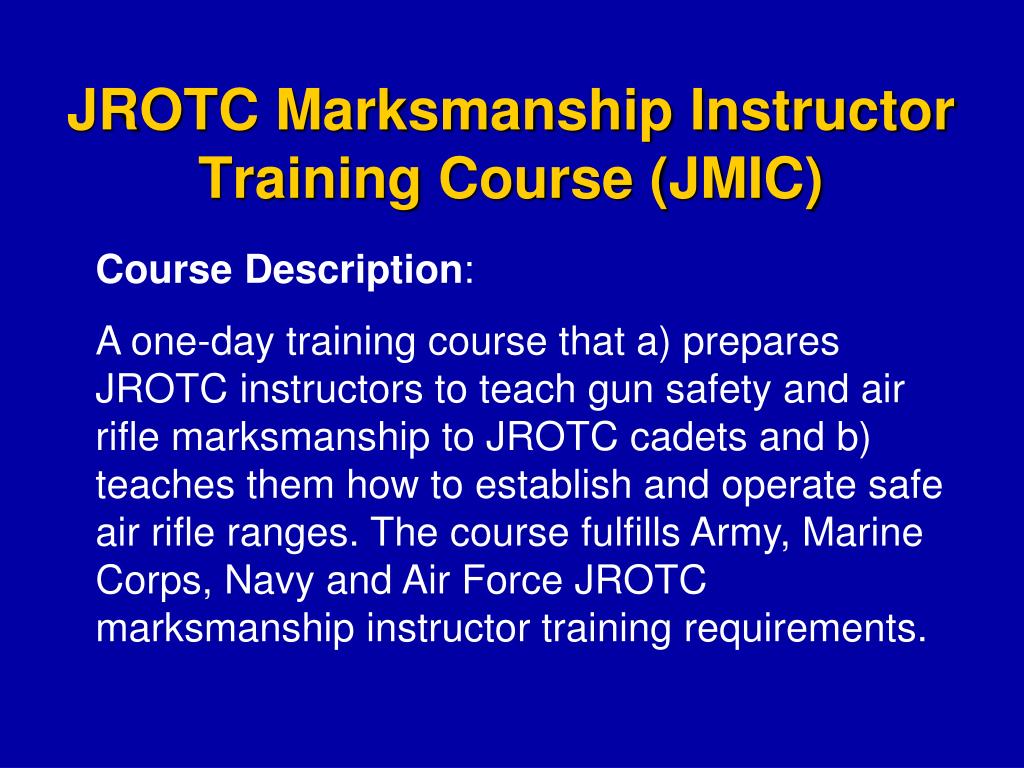 JROTC Marksmanship Instructor Training Course (JMIC)

Course Description:

A one-day training course that a) prepares JROTC instructors to teach gun safety and air rifle marksmanship to JROTC cadets and b) teaches them how to establish and operate safe air rifle ranges. The course fulfills Army, Marine Corps, Navy and Air Force JROTC marksmanship instructor training requirements.